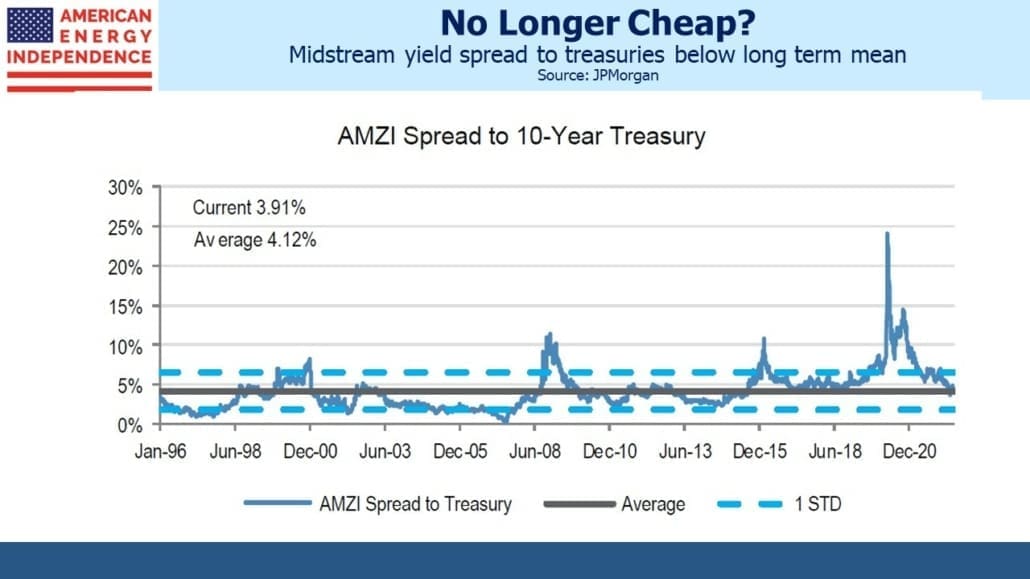 AMERICAN ENERGY INDEPENDENCE

No Longer Cheap?
Midstream yield spread to treasuries below long term mean
Source: JPMorgan

AMZI Spread to 10-Year Treasury

Current 3.91%
Av erage 4.12%

30%
25%
20%
15%
10%
5%
0%

Jan-96 Jun-98 Dec-00 Jun-03 Dec-05 Jun-08 Dec-10 Jun-13 Dec-15 Jun-18 Dec-20

AMZI Spread to Treasury
Average
1 STD